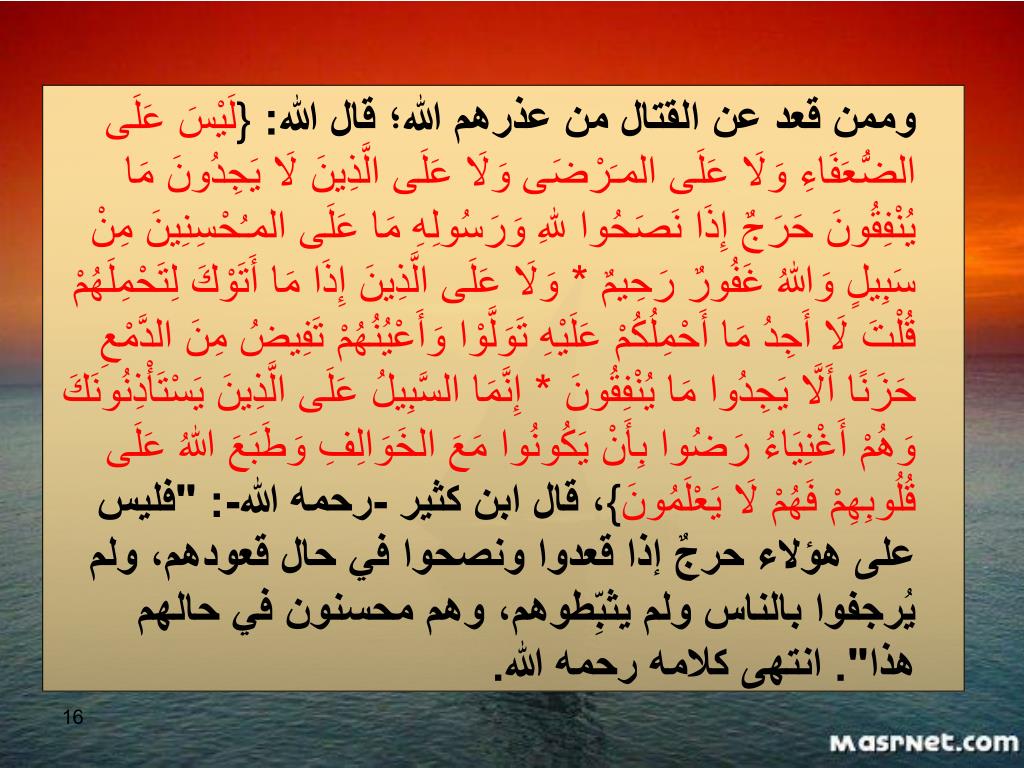 وممن قعد عن القتال من عذرهم الله؛ قال الله: {لَيْسَ عَلَى الضُّعَفَاءِ وَلَا عَلَى المَرْضَى وَلَا عَلَى الَّذِينَ لَا يَجِدُونَ مَا يُنْفِقُونَ حَرَجٌ إِذَا نَصَحُوا للهِ وَرَسُولِهِ مَا عَلَى المُحْسِنِينَ مِنْ سَبِيلٍ وَاللهُ غَفُورٌ رَحِيمٌ * وَلَا عَلَى الَّذِينَ إِذَا مَا أَتَوْكَ لِتَحْمِلَهُمْ قُلْتَ لَا أَجِدُ مَا أَحْمِلُكُمْ عَلَيْهِ تَوَلَّوْا وَأَعْيُنُهُمْ تَفِيضُ مِنَ الدَّمْعِ حَزَنًا أَلَّا يَجِدُوا مَا يُنْفِقُونَ * إِنَّمَا السَّبِيلُ عَلَى الَّذِينَ يَسْتَأْذِنُونَكَ وَهُمْ أَغْنِيَاءُ رَضُوا بِأَنْ يَكُونُوا مَعَ الخَوَالِفِ وَطَبَعَ اللهُ عَلَى قُلُوبِهِمْ فَهُمْ لَا يَعْلَمُونَ}، قال ابن كثير -رحمه الله-: "فليس على هؤلاء حرجٌ إذا قعدوا ونصحوا في حال قعودهم، ولم يُرجفوا بالناس ولم يثبِّطوهم، وهم محسنون في حالهم هذا". انتهى كلامه رحمه الله.

16

masrnet.com